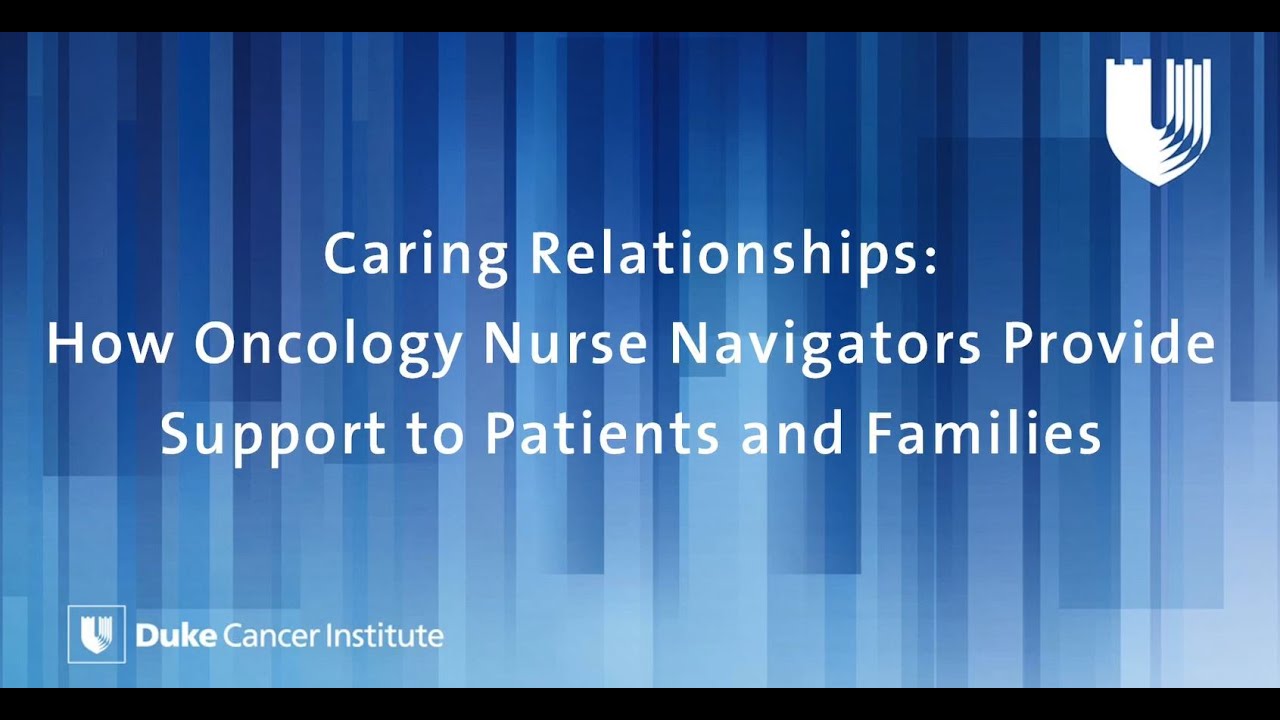 Caring Relationships:
How Oncology Nurse Navigators Provide Support to Patients and Families

Duke Cancer Institute